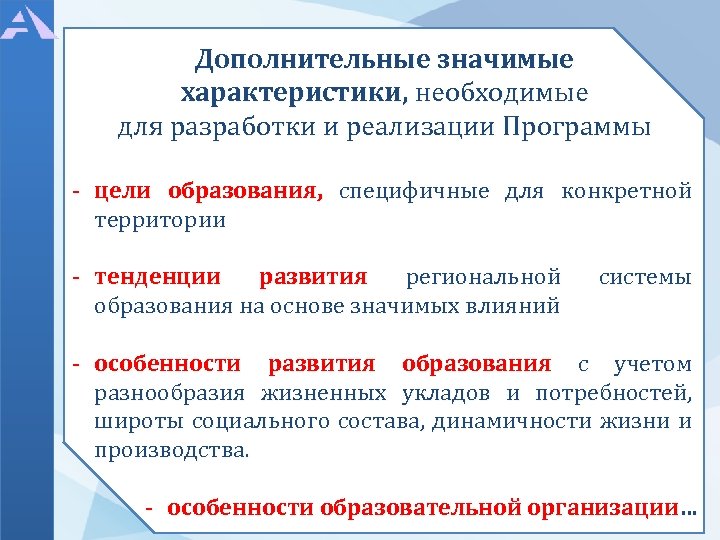 Дополнительные значимые характеристики, необходимые для разработки и реализации Программы

- цели образования, специфичные для конкретной территории

- тенденции развития региональной системы образования на основе значимых влияний

- особенности развития образования с учетом разнообразия жизненных укладов и потребностей, широты социального состава, динамичности жизни и производства.

- особенности образовательной организации…